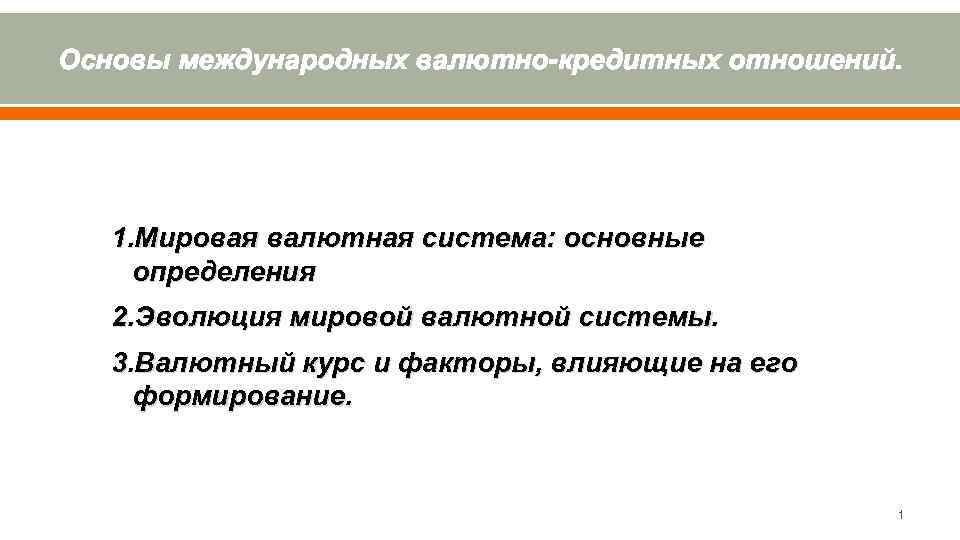 Основы международных валютно-кредитных отношений.

1.Мировая валютная система: основные определения

2.Эволюция мировой валютной системы.

3.Валютный курс и факторы, влияющие на его формирование.

1